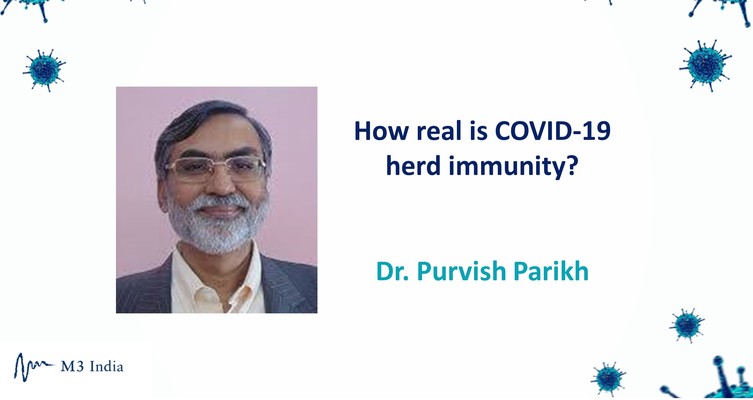 How real is COVID-19 herd immunity?

Dr. Purvish Parikh

M3 India